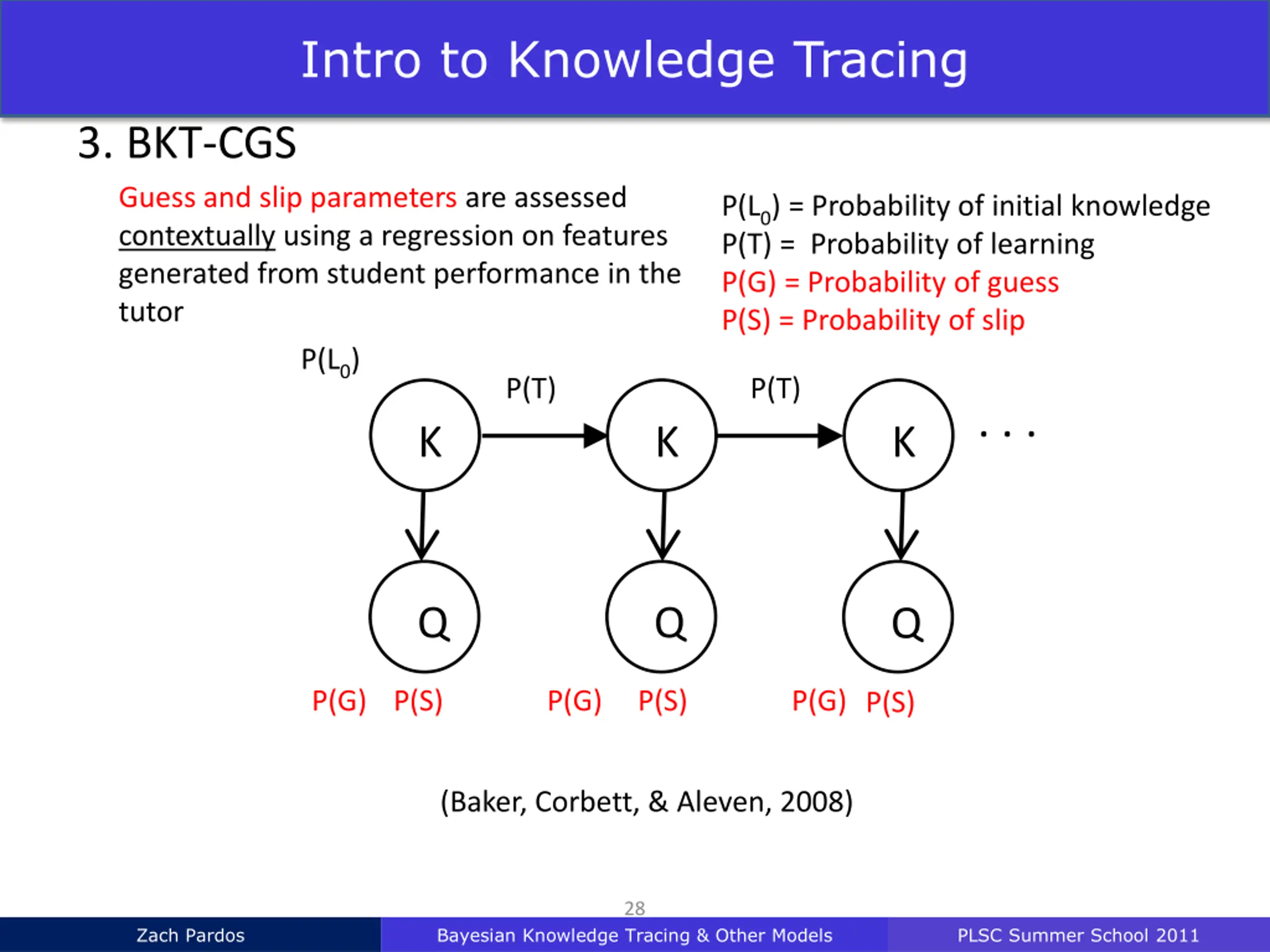 Intro to Knowledge Tracing

3. BKT-CGS

Guess and slip parameters are assessed contextually using a regression on features generated from student performance in the tutor

$P(L_0)$ = Probability of initial knowledge
P(T) = Probability of learning
P(G) = Probability of guess
P(S) = Probability of slip

$P(L_0)$

P(T)

P(T)

K

K

K

. . .

Q

Q

Q

P(G) P(S)

P(G) P(S)

P(G) P(S)

(Baker, Corbett, & Aleven, 2008)

28

Zach Pardos

Bayesian Knowledge Tracing & Other Models

PLSC Summer School 2011